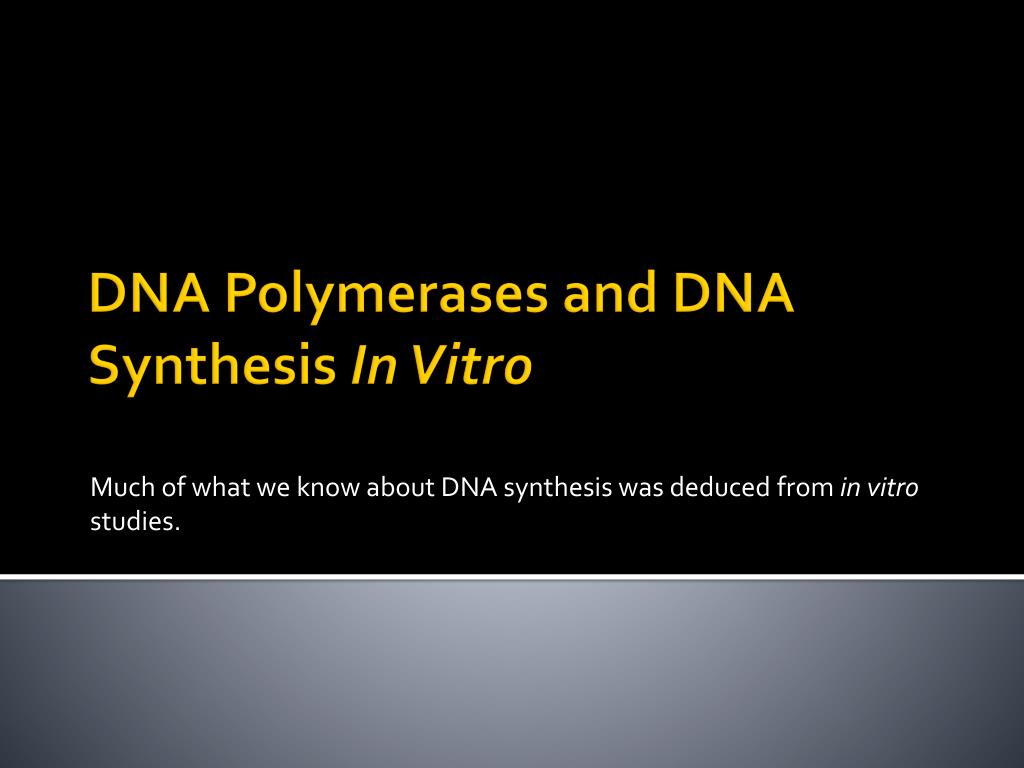 DNA Polymerases and DNA Synthesis In Vitro

Much of what we know about DNA synthesis was deduced from in vitro studies.